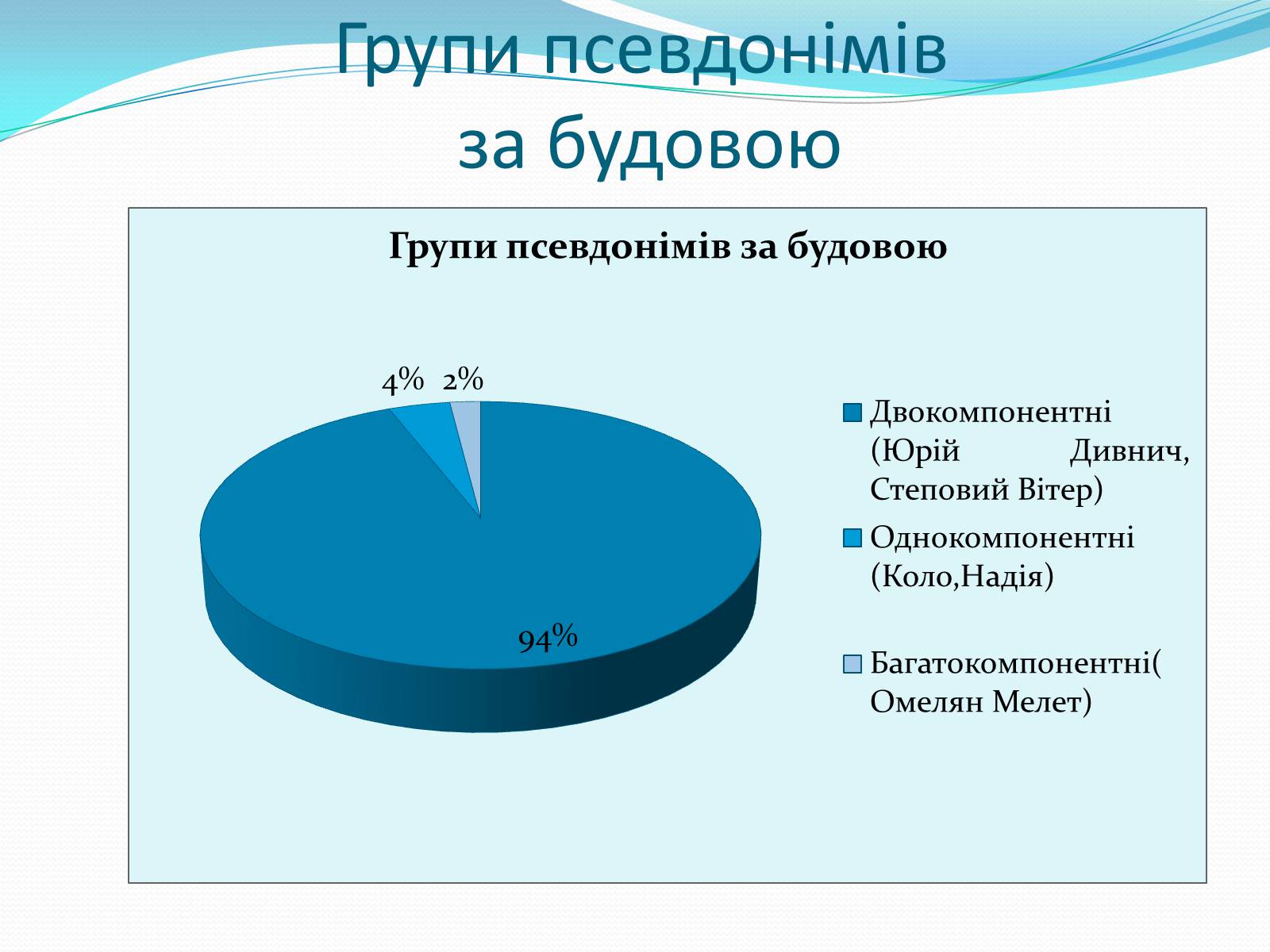 Групи псевдонімів за будовою

Групи псевдонімів за будовою

4%

2%

94%

Двокомпонентні (Юрій Дивнич, Степовий Вітер)

Однокомпонентні (Коло,Надія)

Багатокомпонентні( Омелян Мелет)